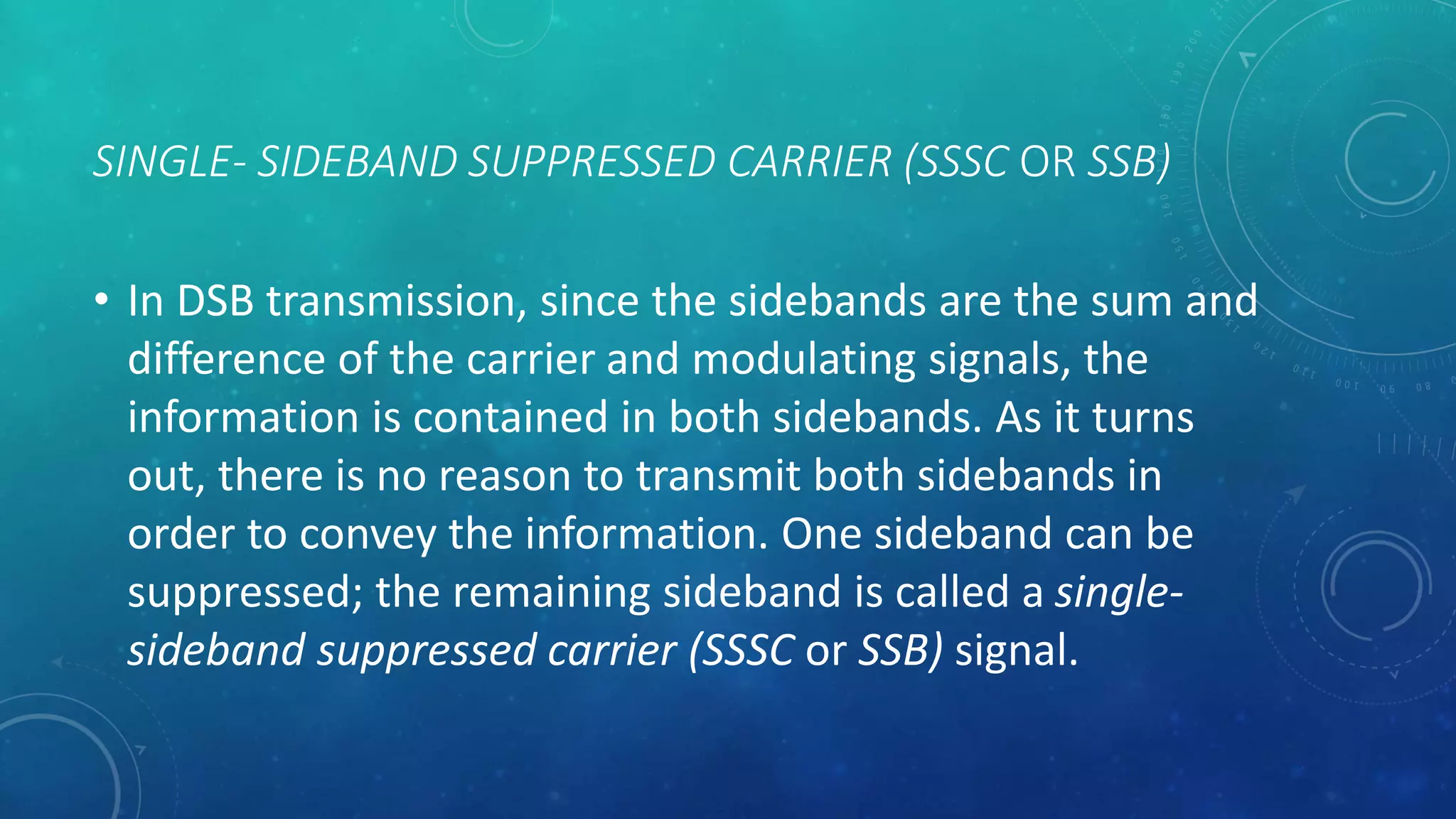 SINGLE- SIDEBAND SUPPRESSED CARRIER (SSSC OR SSB)

• In DSB transmission, since the sidebands are the sum and difference of the carrier and modulating signals, the information is contained in both sidebands. As it turns out, there is no reason to transmit both sidebands in order to convey the information. One sideband can be suppressed; the remaining sideband is called a single-sideband suppressed carrier (SSSC or SSB) signal.